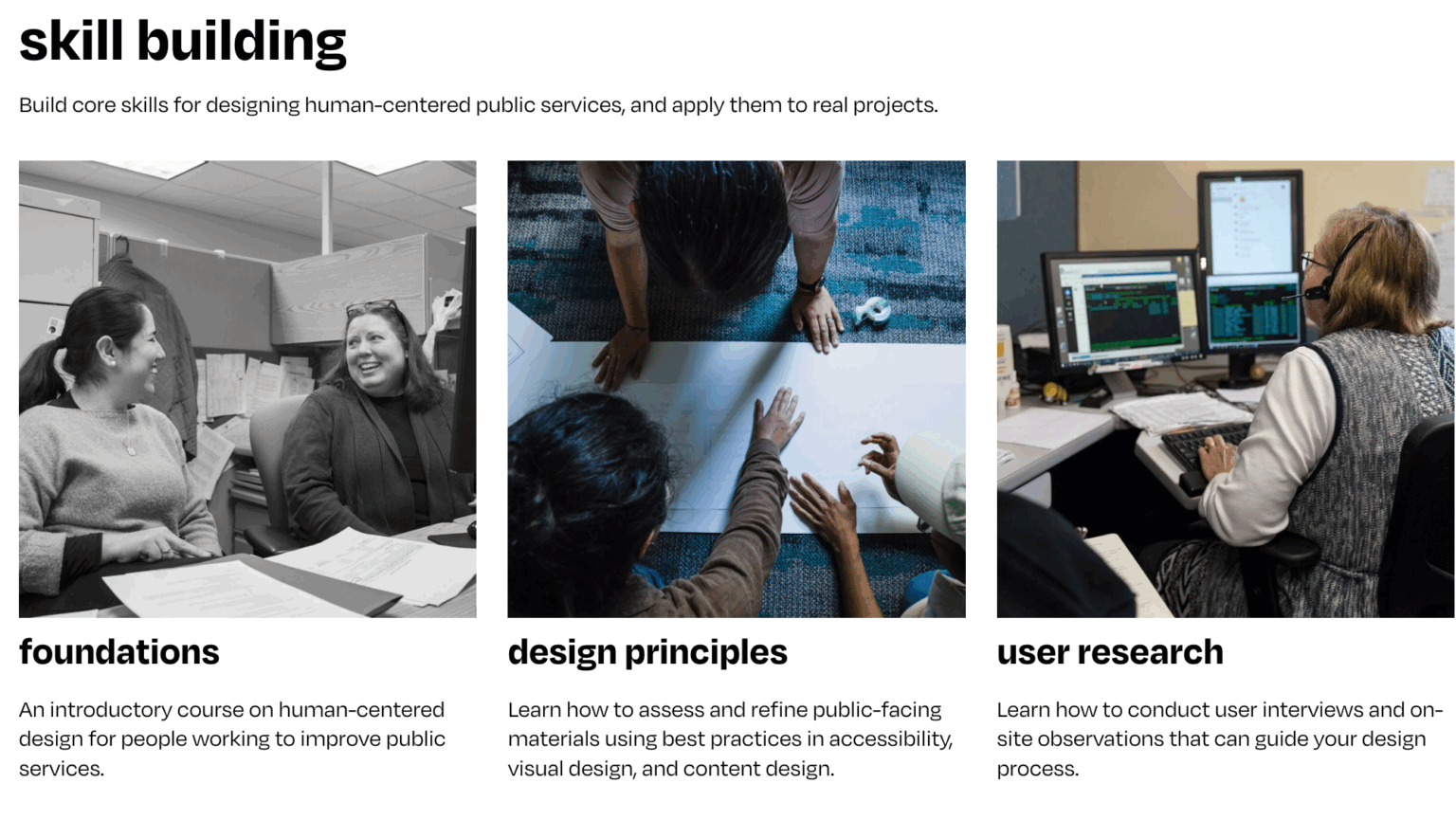 skill building

Build core skills for designing human-centered public services, and apply them to real projects.

foundations

An introductory course on human-centered design for people working to improve public services.

design principles

Learn how to assess and refine public-facing materials using best practices in accessibility, visual design, and content design.

user research

Learn how to conduct user interviews and on-site observations that can guide your design process.